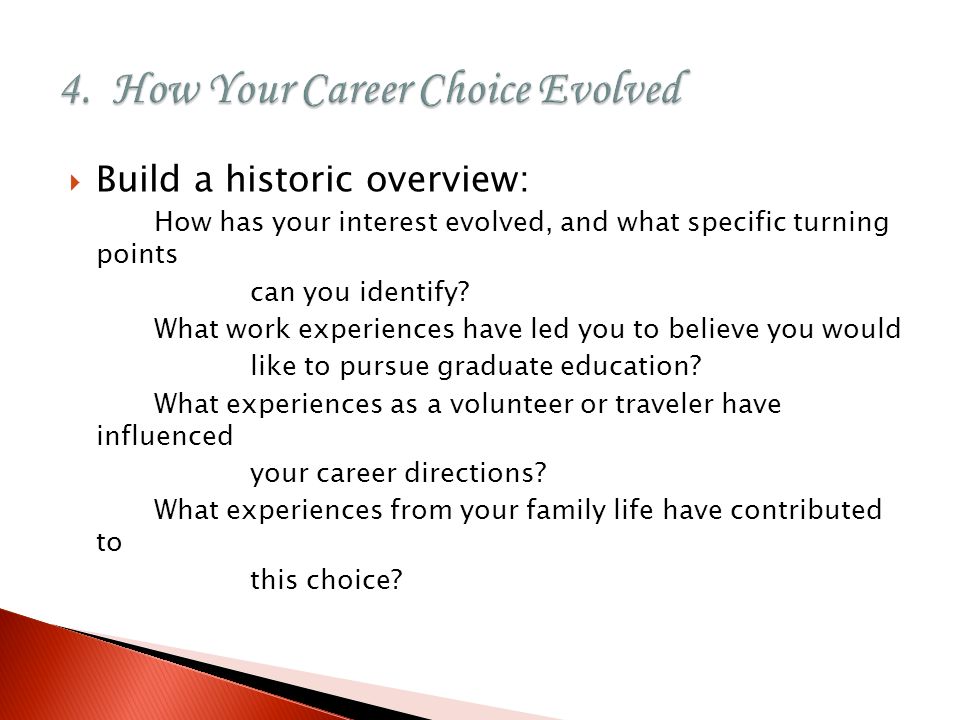 4. How Your Career Choice Evolved

Build a historic overview:

How has your interest evolved, and what specific turning points can you identify?

What work experiences have led you to believe you would like to pursue graduate education?

What experiences as a volunteer or traveler have influenced your career directions?

What experiences from your family life have contributed to this choice?